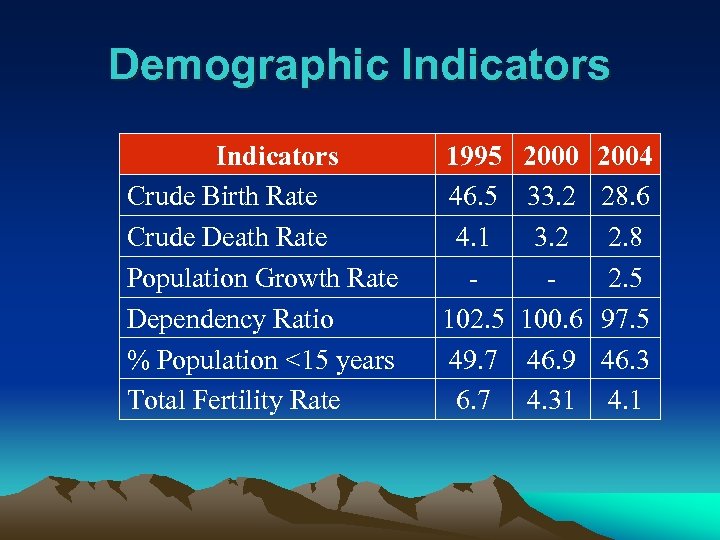 Demographic Indicators

| Indicators | 1995 | 2000 | 2004 |
|---|---|---|---|
| Crude Birth Rate | 46.5 | 33.2 | 28.6 |
| Crude Death Rate | 4.1 | 3.2 | 2.8 |
| Population Growth Rate | - | - | 2.5 |
| Dependency Ratio | 102.5 | 100.6 | 97.5 |
| % Population <15 years | 49.7 | 46.9 | 46.3 |
| Total Fertility Rate | 6.7 | 4.31 | 4.1 |